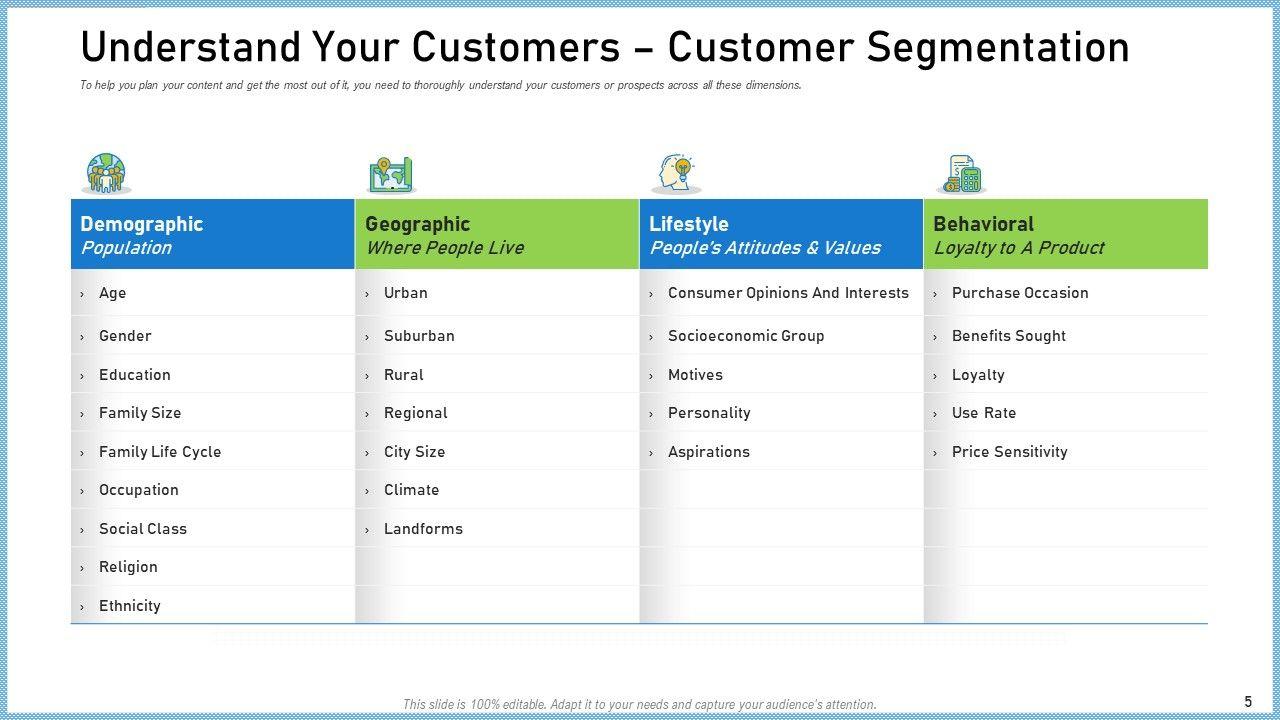 Understand Your Customers – Customer Segmentation

To help you plan your content and get the most out of it, you need to thoroughly understand your customers or prospects across all these dimensions.

| Demographic *Population* | Geographic *Where People Live* | Lifestyle *People's Attitudes & Values* | Behavioral *Loyalty to A Product* |
|---|---|---|---|
| › Age | › Urban | › Consumer Opinions And Interests | › Purchase Occasion |
| › Gender | › Suburban | › Socioeconomic Group | › Benefits Sought |
| › Education | › Rural | › Motives | › Loyalty |
| › Family Size | › Regional | › Personality | › Use Rate |
| › Family Life Cycle | › City Size | › Aspirations | › Price Sensitivity |
| › Occupation | › Climate | | |
| › Social Class | › Landforms | | |
| › Religion | | | |
| › Ethnicity | | | |

This slide is 100% editable. Adapt it to your needs and capture your audience's attention.

5